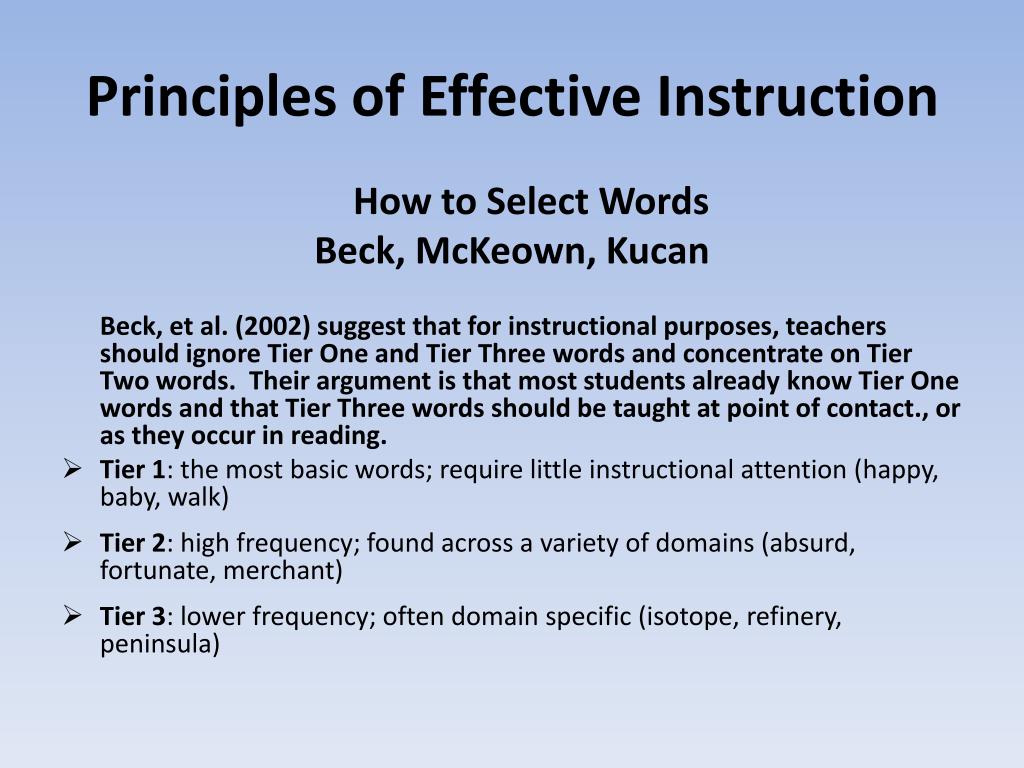 Principles of Effective Instruction

How to Select Words
Beck, McKeown, Kucan

Beck, et al. (2002) suggest that for instructional purposes, teachers should ignore Tier One and Tier Three words and concentrate on Tier Two words. Their argument is that most students already know Tier One words and that Tier Three words should be taught at point of contact., or as they occur in reading.

➢ Tier 1: the most basic words; require little instructional attention (happy, baby, walk)

➢ Tier 2: high frequency; found across a variety of domains (absurd, fortunate, merchant)

➢ Tier 3: lower frequency; often domain specific (isotope, refinery, peninsula)